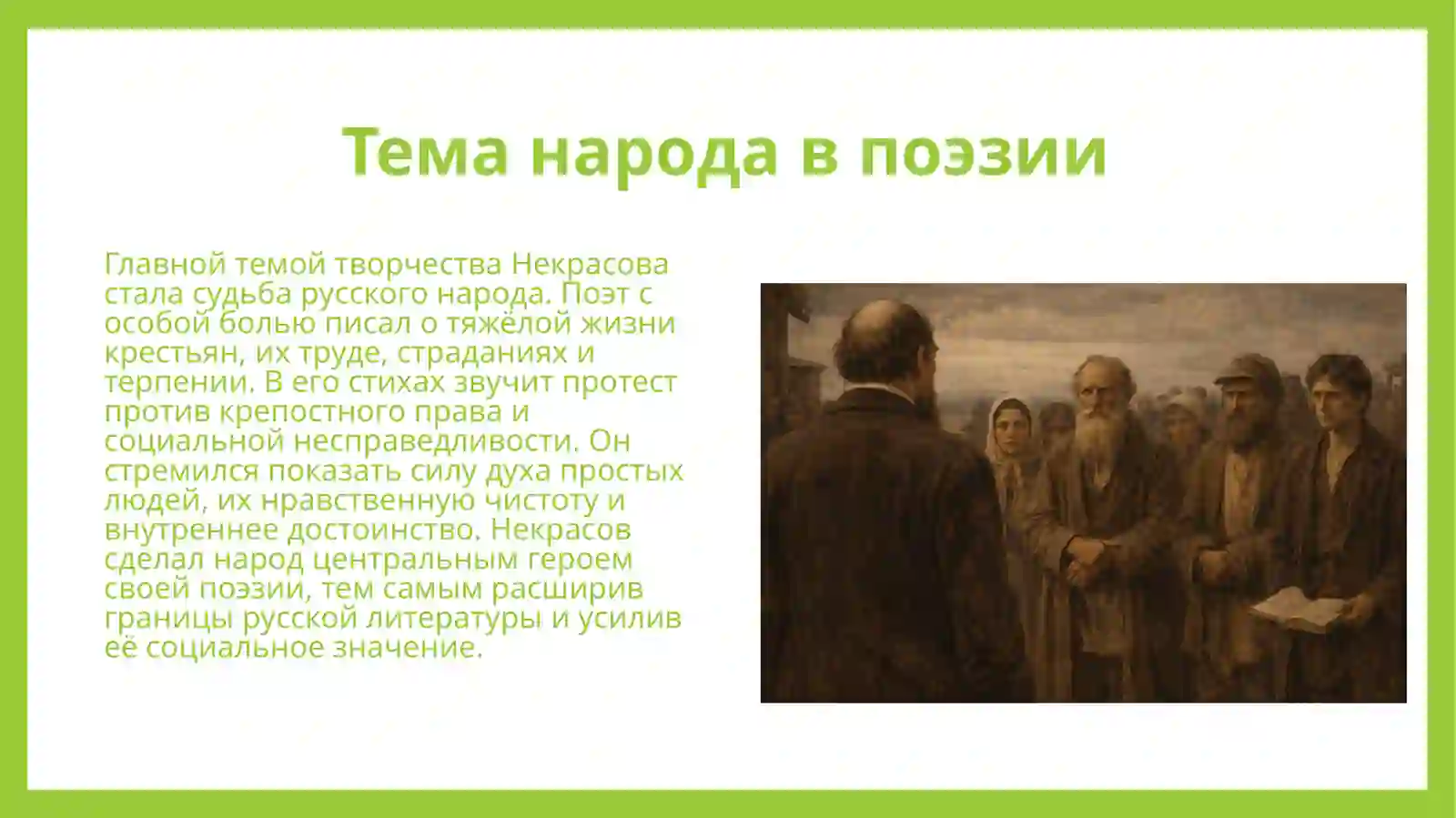 Тема народа в поэзии

Главной темой творчества Некрасова стала судьба русского народа. Поэт с особой болью писал о тяжёлой жизни крестьян, их труде, страданиях и терпении. В его стихах звучит протест против крепостного права и социальной несправедливости. Он стремился показать силу духа простых людей, их нравственную чистоту и внутреннее достоинство. Некрасов сделал народ центральным героем своей поэзии, тем самым расширив границы русской литературы и усилив её социальное значение.